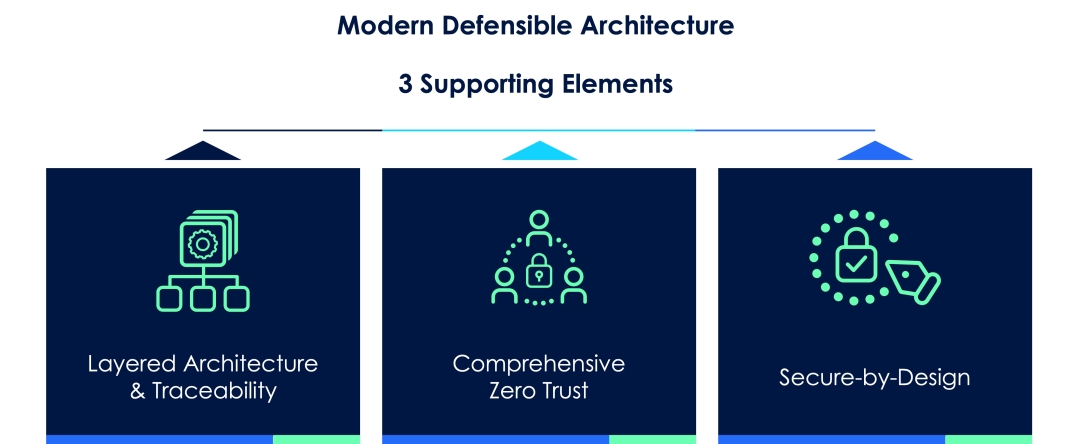 Modern Defensible Architecture

3 Supporting Elements

Layered Architecture & Traceability

Comprehensive Zero Trust

Secure-by-Design